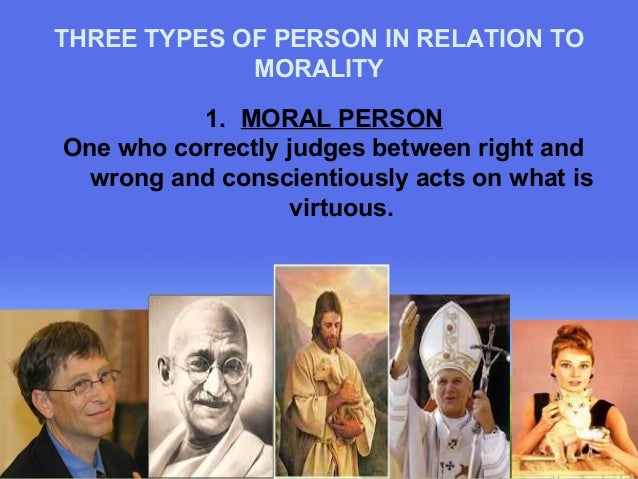 THREE TYPES OF PERSON IN RELATION TO MORALITY

1. MORAL PERSON

One who correctly judges between right and wrong and conscientiously acts on what is virtuous.